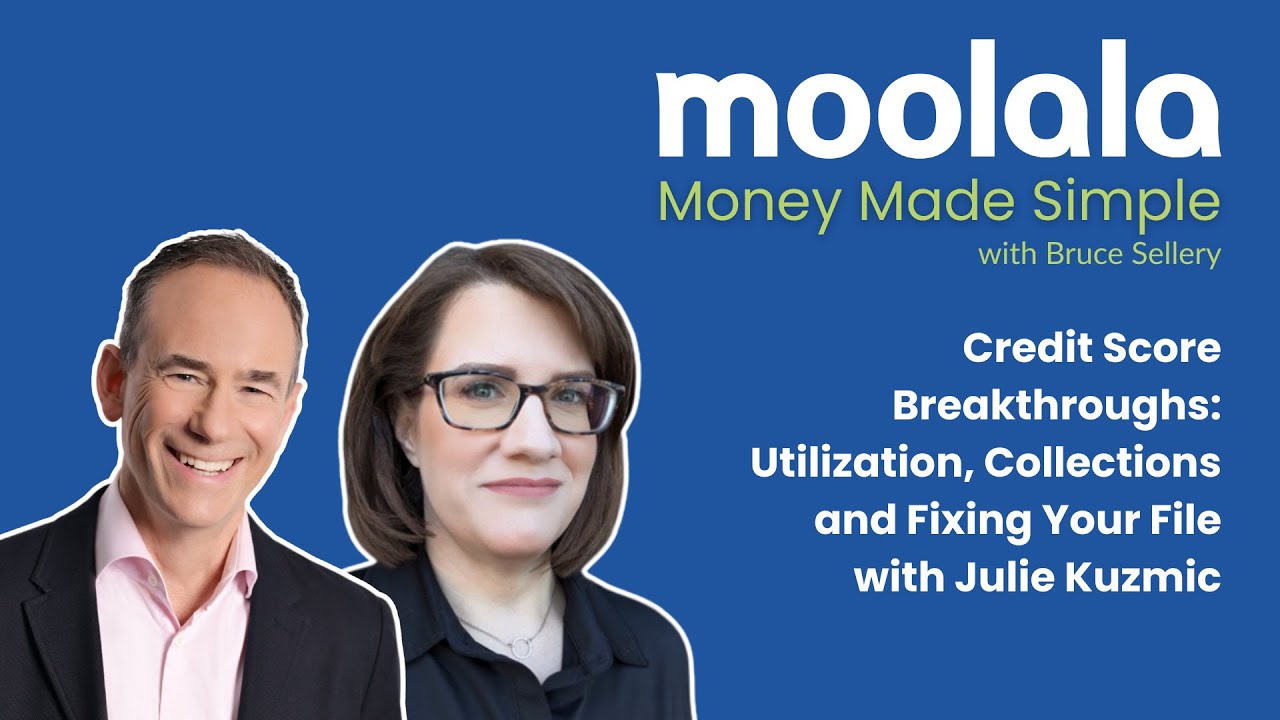 moolala
Money Made Simple
with Bruce Sellery

Credit Score Breakthroughs: Utilization, Collections and Fixing Your File with Julie Kuzmic